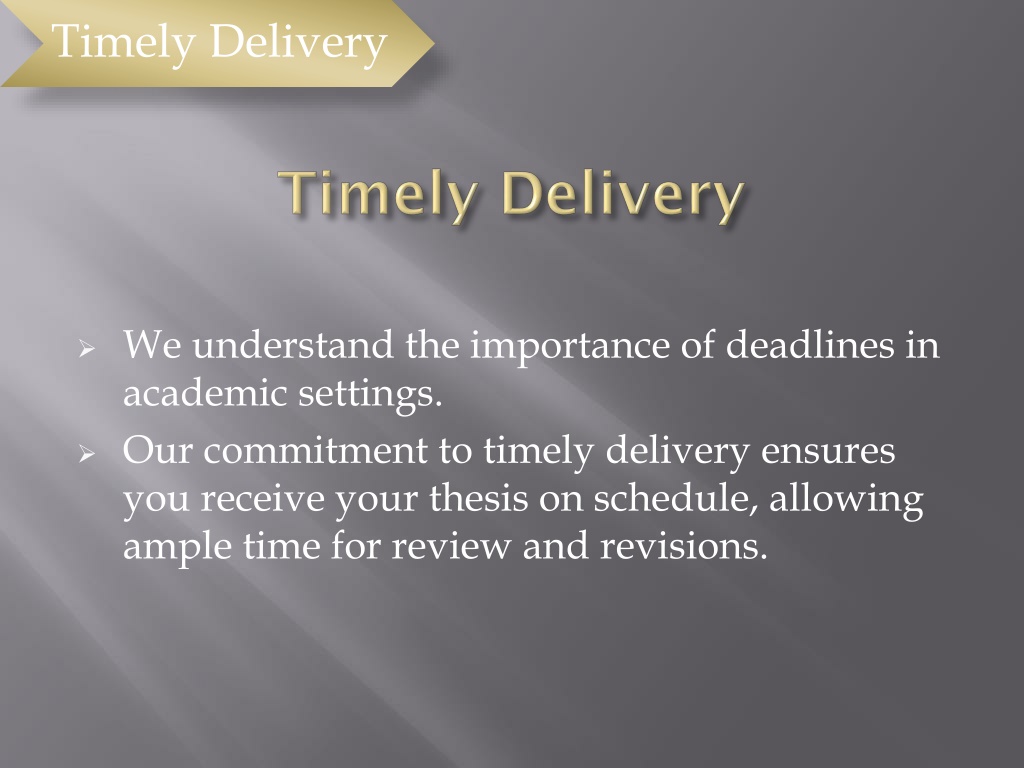 Timely Delivery

Timely Delivery

➢ We understand the importance of deadlines in academic settings.
➢ Our commitment to timely delivery ensures you receive your thesis on schedule, allowing ample time for review and revisions.